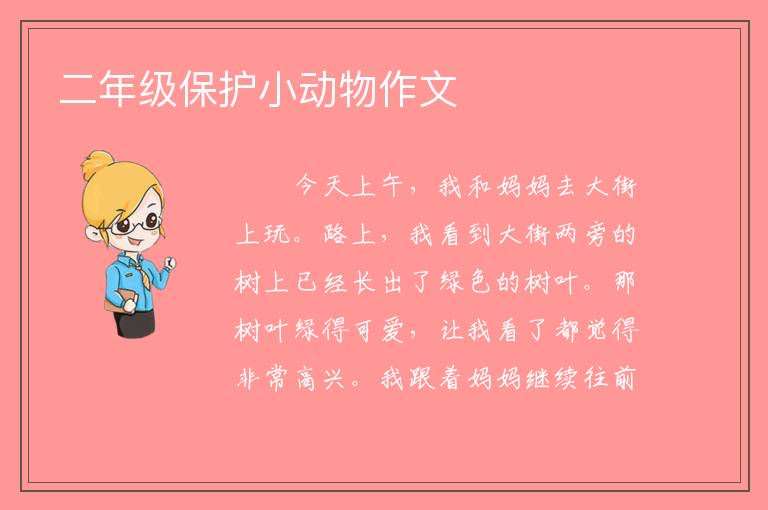 二年级保护小动物作文

今天上午，我和妈妈去大街上玩。路上，我看到大街两旁的树上已经长出了绿色的树叶。那树叶绿得可爱，让我看了都觉得非常高兴。我跟着妈妈继续往前